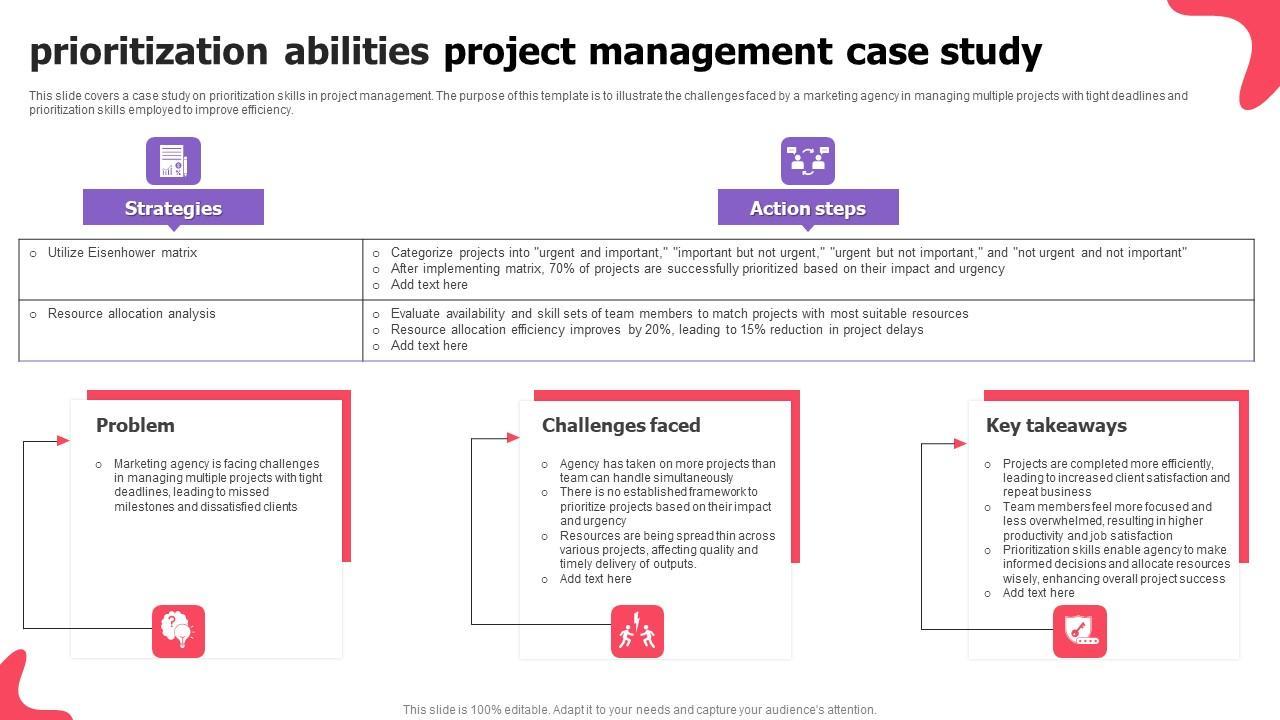 prioritization abilities project management case study

This slide covers a case study on prioritization skills in project management. The purpose of this template is to illustrate the challenges faced by a marketing agency in managing multiple projects with tight deadlines and prioritization skills employed to improve efficiency.

| Strategies | Action steps |
|---|---|
| ○ Utilize Eisenhower matrix | ○ Categorize projects into "urgent and important," "important but not urgent," "urgent but not important," and "not urgent and not important" ○ After implementing matrix, 70% of projects are successfully prioritized based on their impact and urgency ○ Add text here |
| ○ Resource allocation analysis | ○ Evaluate availability and skill sets of team members to match projects with most suitable resources ○ Resource allocation efficiency improves by 20%, leading to 15% reduction in project delays ○ Add text here |

Problem

○ Marketing agency is facing challenges in managing multiple projects with tight deadlines, leading to missed milestones and dissatisfied clients

Challenges faced

○ Agency has taken on more projects than team can handle simultaneously
○ There is no established framework to prioritize projects based on their impact and urgency
○ Resources are being spread thin across various projects, affecting quality and timely delivery of outputs.
○ Add text here

Key takeaways

○ Projects are completed more efficiently, leading to increased client satisfaction and repeat business
○ Team members feel more focused and less overwhelmed, resulting in higher productivity and job satisfaction
○ Prioritization skills enable agency to make informed decisions and allocate resources wisely, enhancing overall project success
○ Add text here

This slide is 100% editable. Adapt it to your needs and capture your audience's attention.